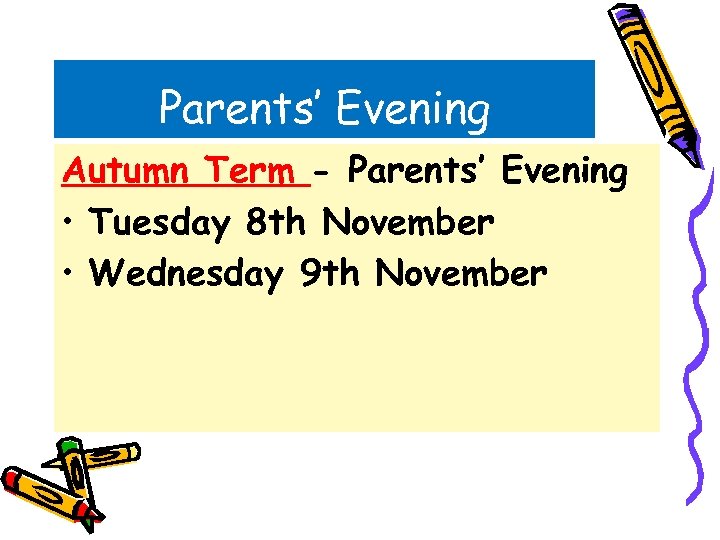 Parents' Evening

Autumn Term - Parents' Evening

• Tuesday 8th November
• Wednesday 9th November